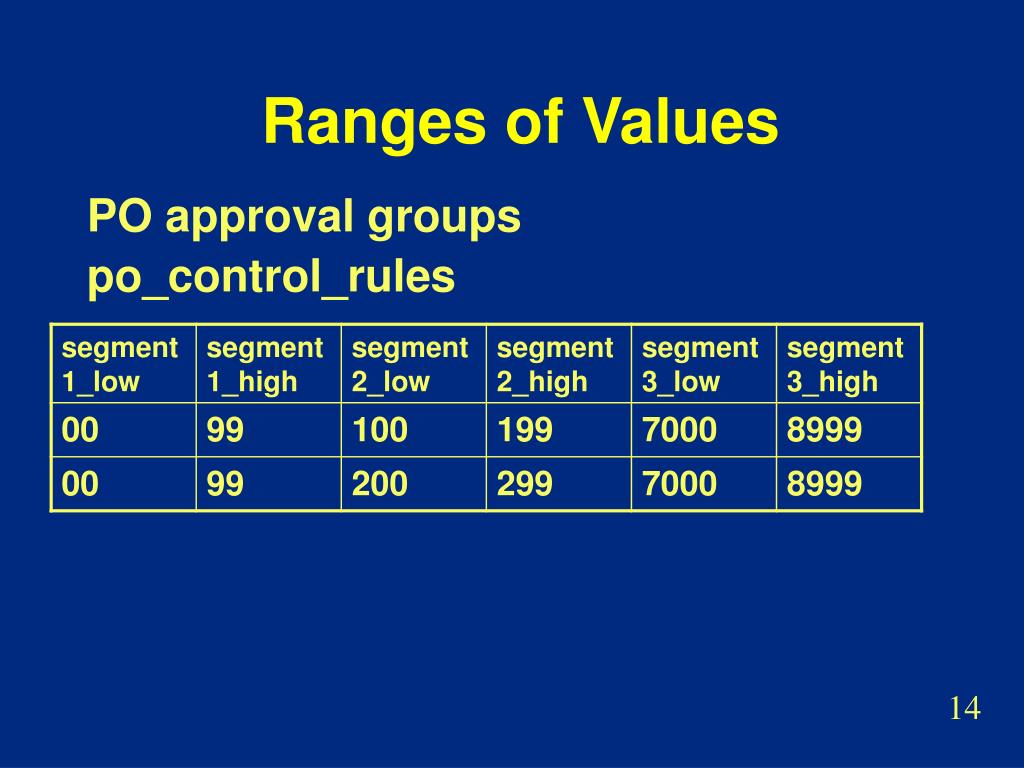 Ranges of Values

PO approval groups

po_control_rules

| segment 1_low | segment 1_high | segment 2_low | segment 2_high | segment 3_low | segment 3_high |
|---|---|---|---|---|---|
| 00 | 99 | 100 | 199 | 7000 | 8999 |
| 00 | 99 | 200 | 299 | 7000 | 8999 |

14